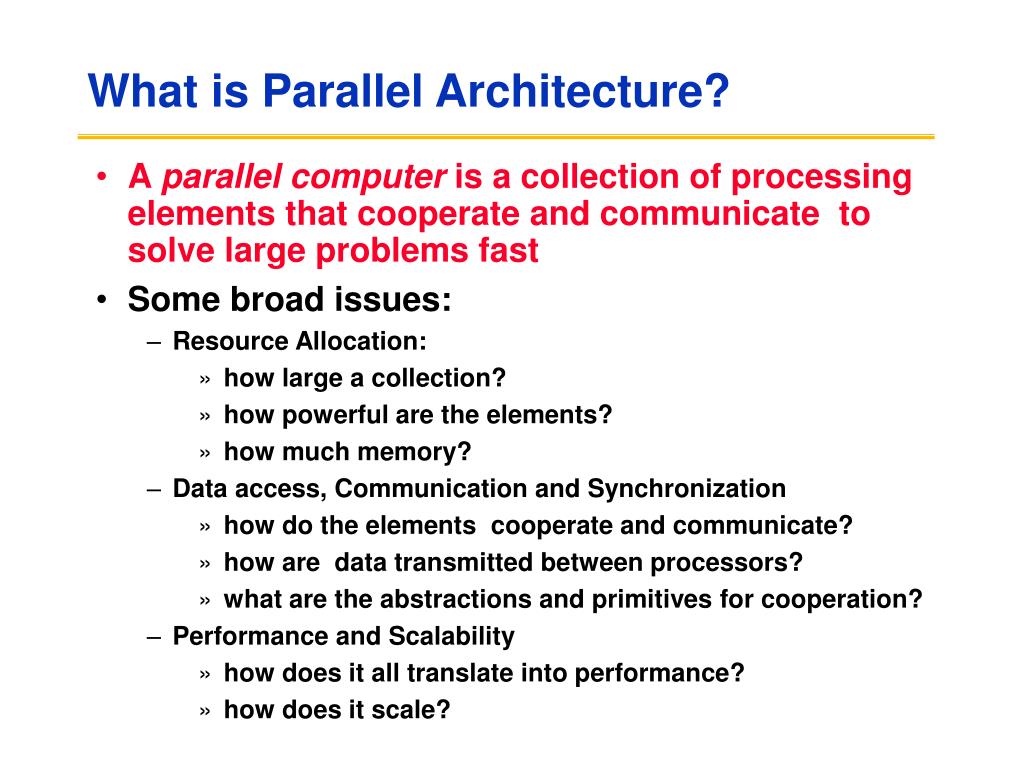 What is Parallel Architecture?

• A parallel computer is a collection of processing elements that cooperate and communicate to solve large problems fast

• Some broad issues:
– Resource Allocation:
» how large a collection?
» how powerful are the elements?
» how much memory?
– Data access, Communication and Synchronization
» how do the elements cooperate and communicate?
» how are data transmitted between processors?
» what are the abstractions and primitives for cooperation?
– Performance and Scalability
» how does it all translate into performance?
» how does it scale?